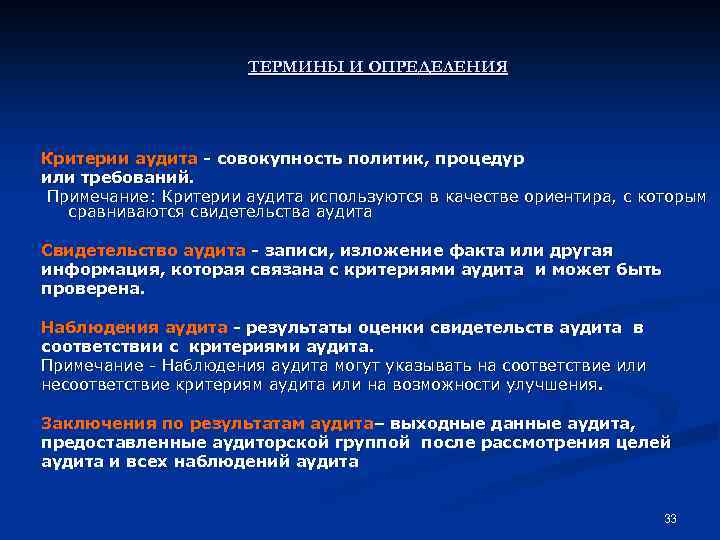 ТЕРМИНЫ И ОПРЕДЕЛЕНИЯ

Критерии аудита - совокупность политик, процедур или требований.
Примечание: Критерии аудита используются в качестве ориентира, с которым сравниваются свидетельства аудита

Свидетельство аудита - записи, изложение факта или другая информация, которая связана с критериями аудита и может быть проверена.

Наблюдения аудита - результаты оценки свидетельств аудита в соответствии с критериями аудита.
Примечание - Наблюдения аудита могут указывать на соответствие или несоответствие критериям аудита или на возможности улучшения.

Заключения по результатам аудита– выходные данные аудита, предоставленные аудиторской группой после рассмотрения целей аудита и всех наблюдений аудита

33